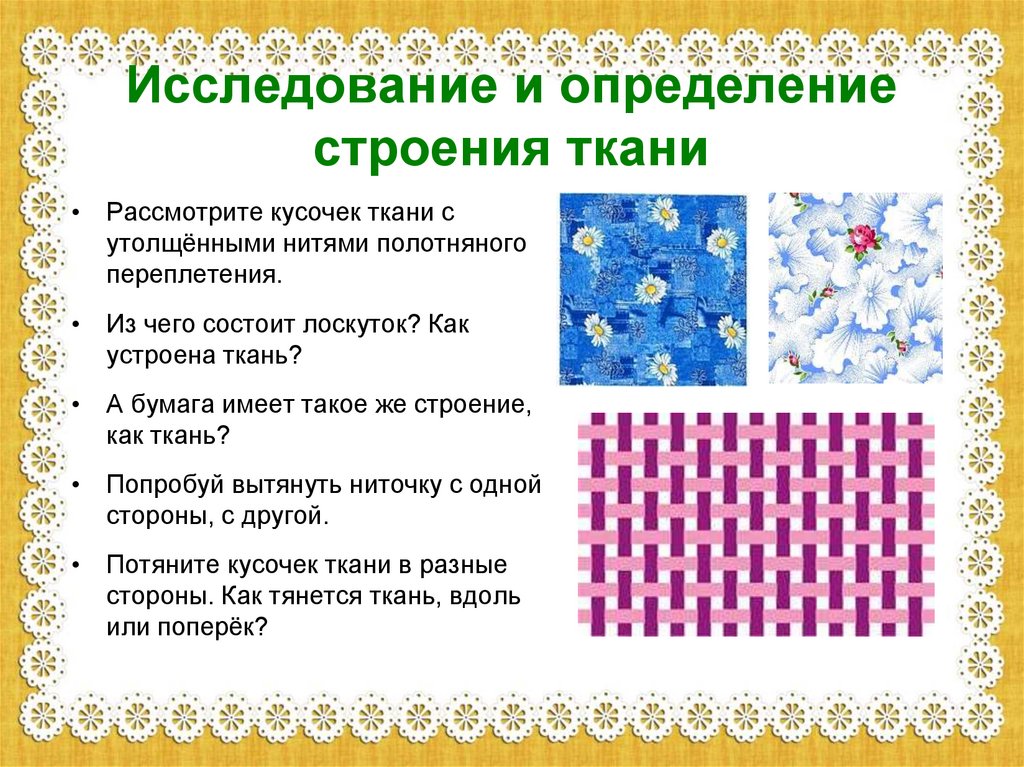 Исследование и определение строения ткани

• Рассмотрите кусочек ткани с утолщёнными нитями полотняного переплетения.

• Из чего состоит лоскуток? Как устроена ткань?

• А бумага имеет такое же строение, как ткань?

• Попробуй вытянуть ниточку с одной стороны, с другой.

• Потяните кусочек ткани в разные стороны. Как тянется ткань, вдоль или поперёк?